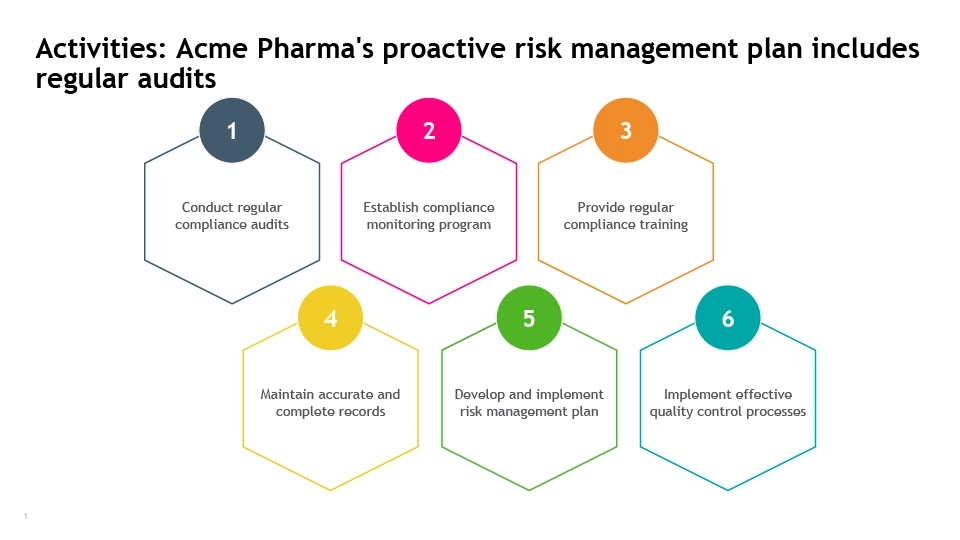 Activities: Acme Pharma's proactive risk management plan includes regular audits

1

Conduct regular compliance audits

2

Establish compliance monitoring program

3

Provide regular compliance training

4

Maintain accurate and complete records

5

Develop and implement risk management plan

6

Implement effective quality control processes

1